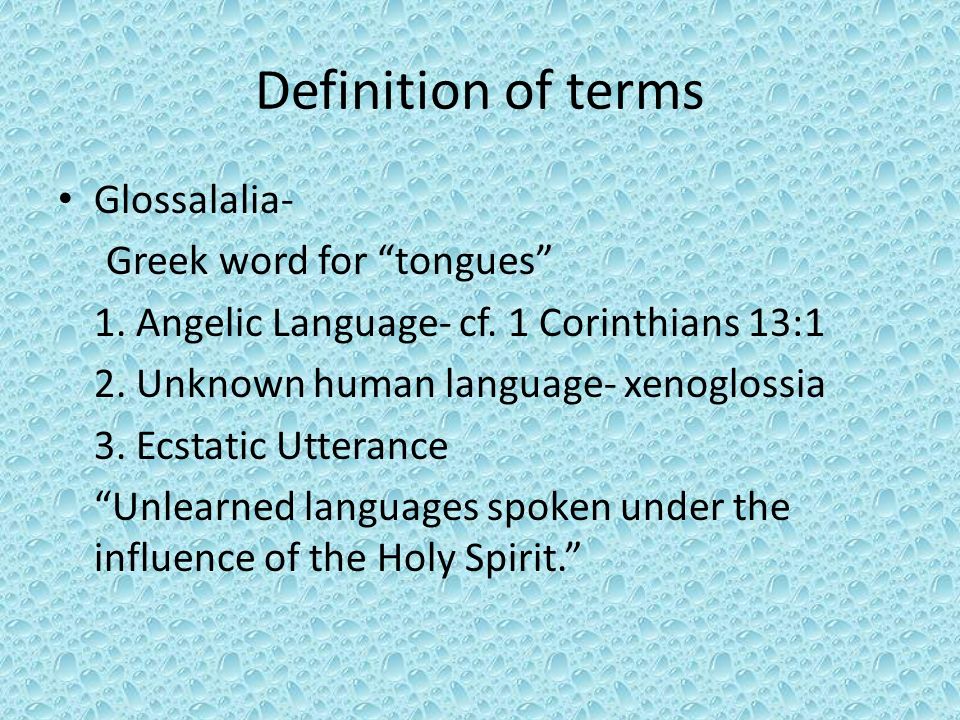 Definition of terms

• Glossalalia-

Greek word for “tongues”

1. Angelic Language- cf. 1 Corinthians 13:1

2. Unknown human language- xenoglossia

3. Ecstatic Utterance

“Unlearned languages spoken under the influence of the Holy Spirit.”